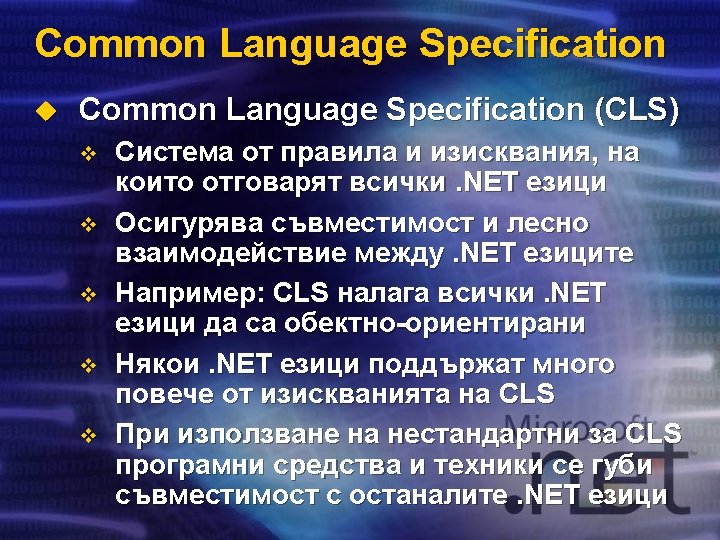 Common Language Specification

Common Language Specification (CLS)

Система от правила и изисквания, на които отговарят всички .NET езици

Осигурява съвместимост и лесно взаимодействие между .NET езиците

Например: CLS налага всички .NET езици да са обектно-ориентирани

Някои .NET езици поддържат много повече от изискванията на CLS

При използване на нестандартни за CLS програмни средства и техники се губи съвместимост с останалите .NET езици

Microsoft .net